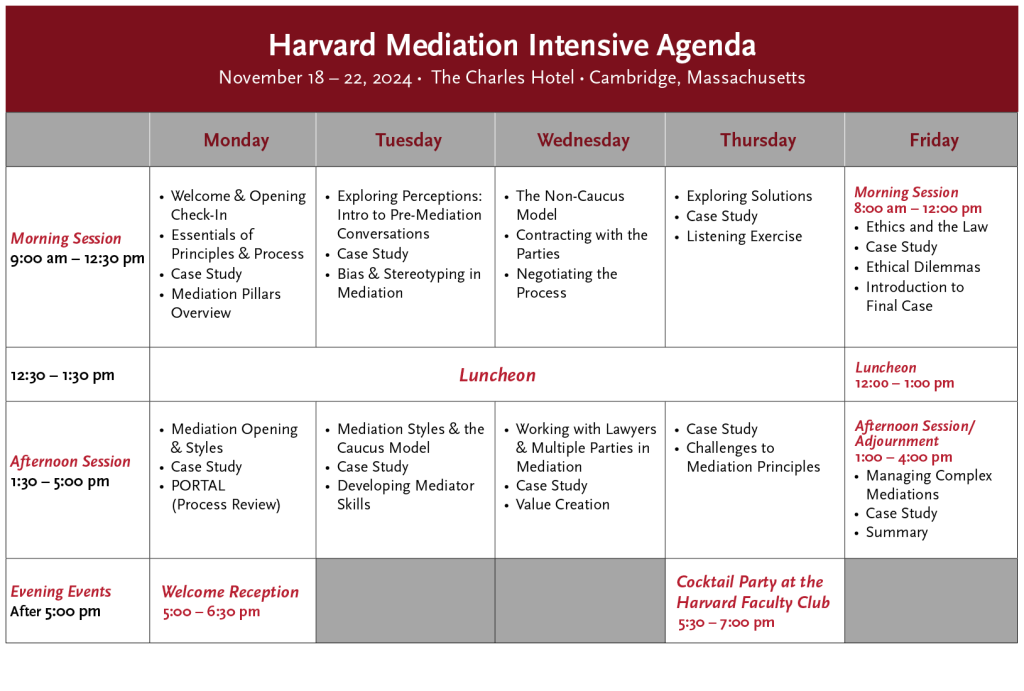 Harvard Mediation Intensive Agenda
November 18 – 22, 2024 • The Charles Hotel • Cambridge, Massachusetts

| | Monday | Tuesday | Wednesday | Thursday | Friday |
|---|---|---|---|---|---|
| Morning Session 9:00 am – 12:30 pm | • Welcome & Opening Check-In • Essentials of Principles & Process • Case Study • Mediation Pillars Overview | • Exploring Perceptions: Intro to Pre-Mediation Conversations • Case Study • Bias & Stereotyping in Mediation | • The Non-Caucus Model • Contracting with the Parties • Negotiating the Process | • Exploring Solutions • Case Study • Listening Exercise | Morning Session 8:00 am – 12:00 pm • Ethics and the Law • Case Study • Ethical Dilemmas • Introduction to Final Case |
| 12:30 – 1:30 pm | Luncheon | | | | Luncheon 12:00 – 1:00 pm |
| Afternoon Session 1:30 – 5:00 pm | • Mediation Opening & Styles • Case Study • PORTAL (Process Review) | • Mediation Styles & the Caucus Model • Case Study • Developing Mediator Skills | • Working with Lawyers & Multiple Parties in Mediation • Case Study • Value Creation | • Case Study • Challenges to Mediation Principles | Afternoon Session/ Adjournment 1:00 – 4:00 pm • Managing Complex Mediations • Case Study • Summary |
| Evening Events After 5:00 pm | Welcome Reception 5:00 – 6:30 pm | | | Cocktail Party at the Harvard Faculty Club 5:30 – 7:00 pm | |